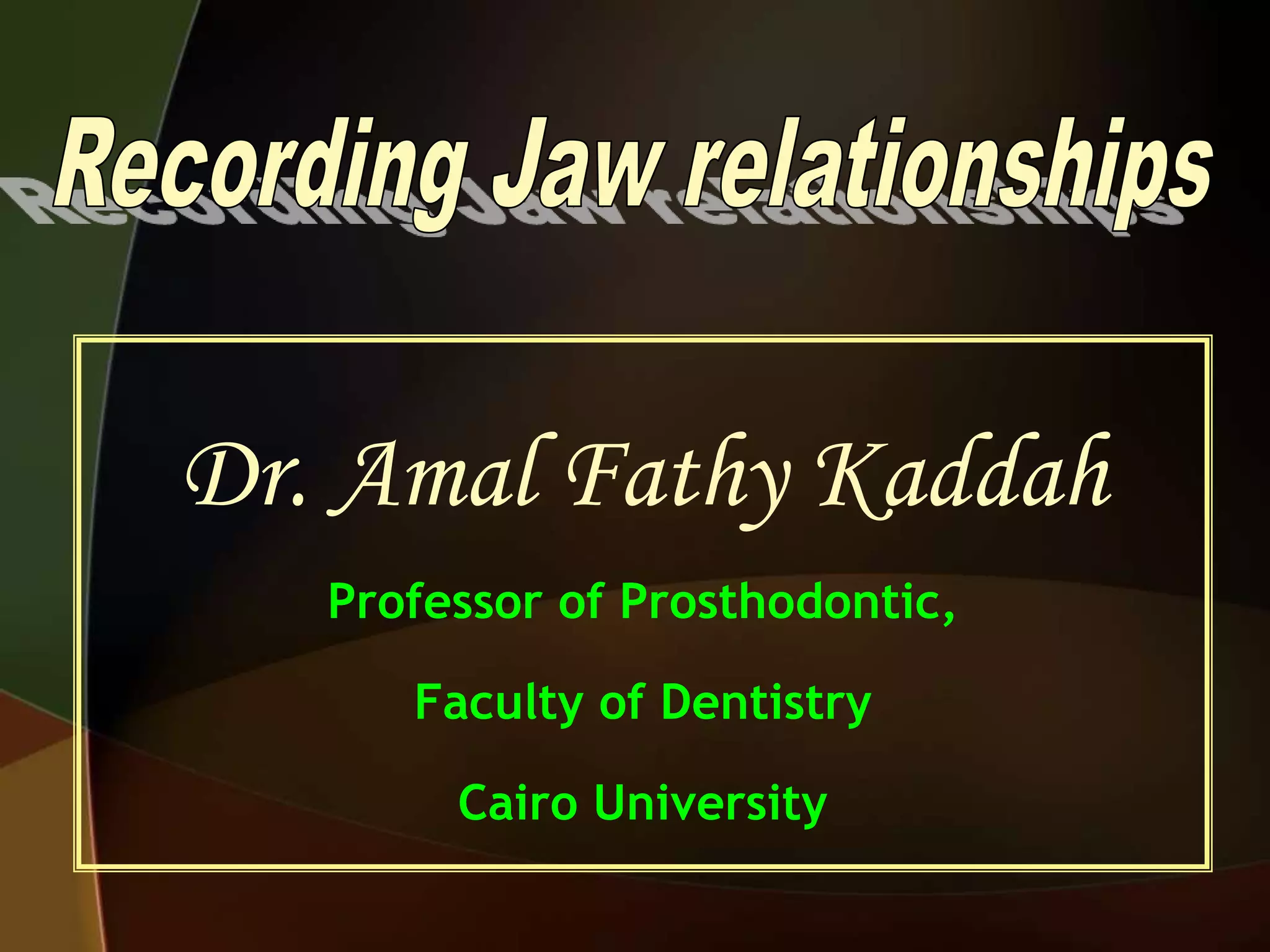 Recording Jaw relationships

Dr. Amal Fathy Kaddah

Professor of Prosthodontic,

Faculty of Dentistry

Cairo University